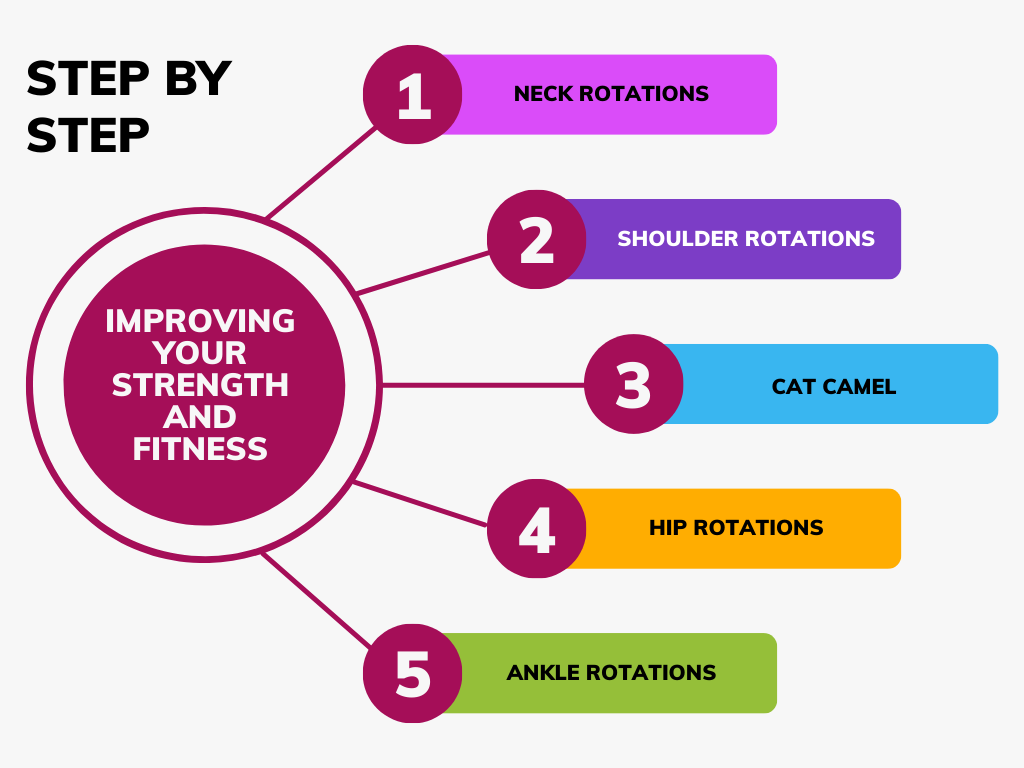 STEP BY STEP

IMPROVING YOUR STRENGTH AND FITNESS

1 NECK ROTATIONS

2 SHOULDER ROTATIONS

3 CAT CAMEL

4 HIP ROTATIONS

5 ANKLE ROTATIONS